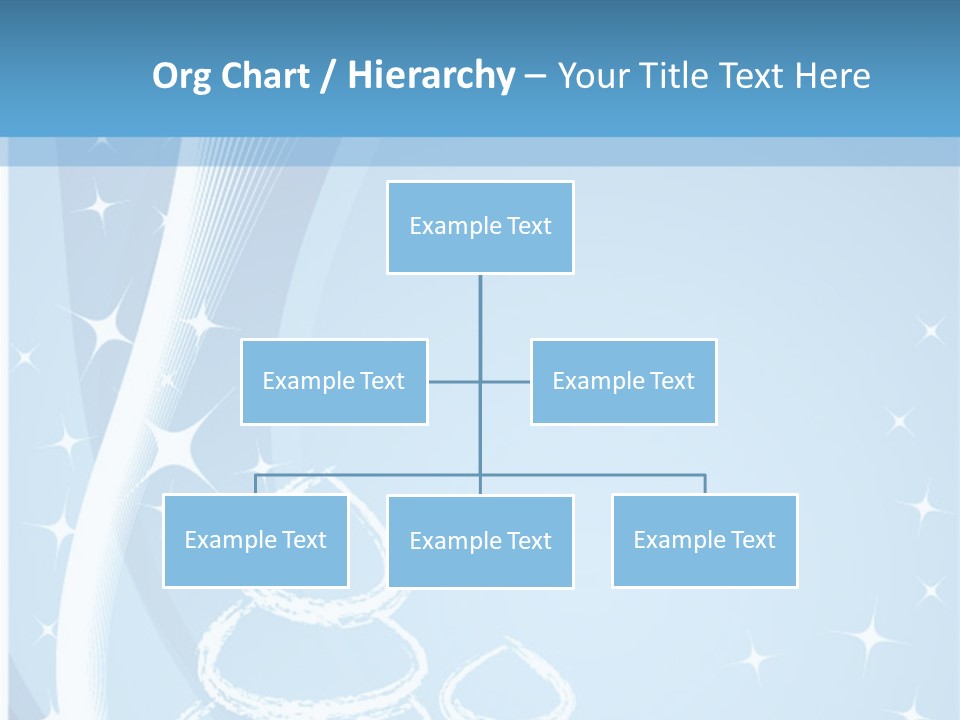 Org Chart / Hierarchy – Your Title Text Here

Example Text

Example Text

Example Text

Example Text

Example Text

Example Text